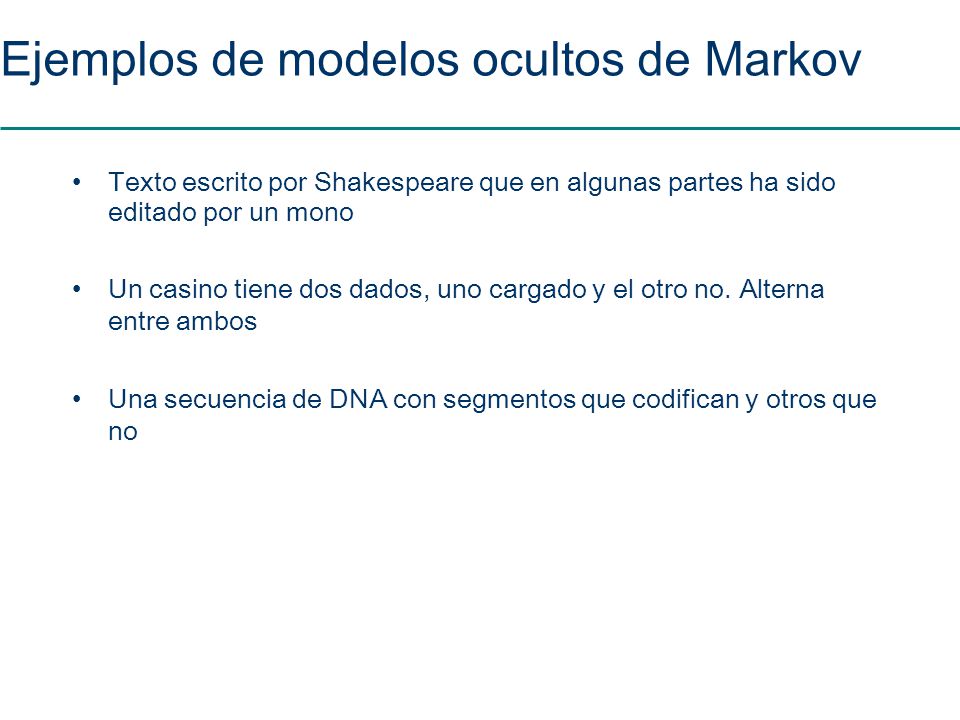 Ejemplos de modelos ocultos de Markov

• Texto escrito por Shakespeare que en algunas partes ha sido editado por un mono

• Un casino tiene dos dados, uno cargado y el otro no. Alterna entre ambos

• Una secuencia de DNA con segmentos que codifican y otros que no